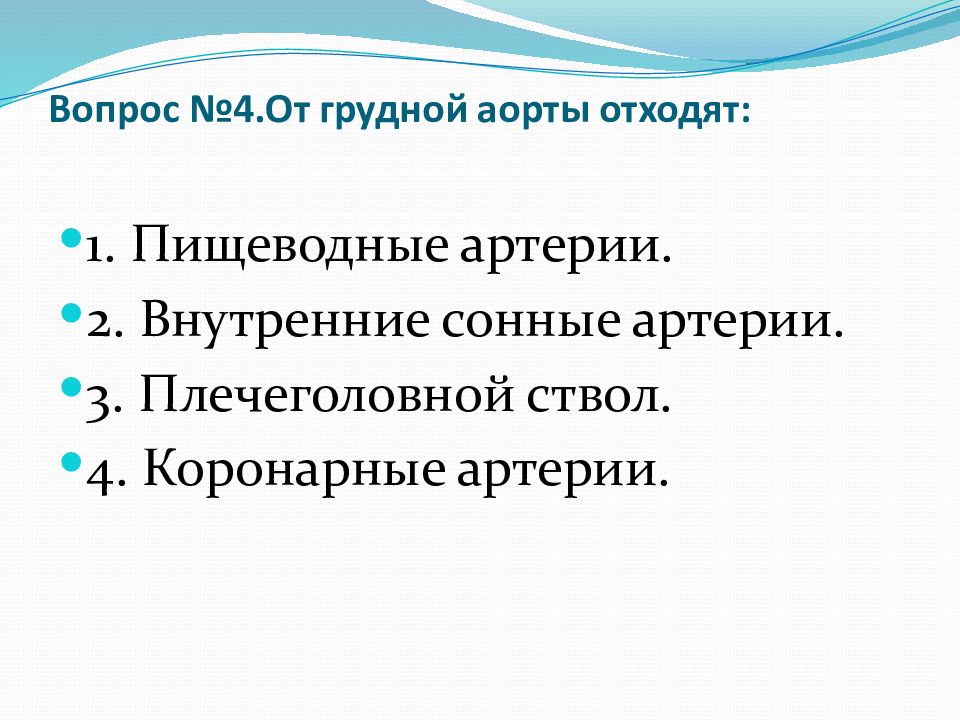 Вопрос №4.От грудной аорты отходят:

1. Пищеводные артерии.
2. Внутренние сонные артерии.
3. Плечеголовной ствол.
4. Коронарные артерии.